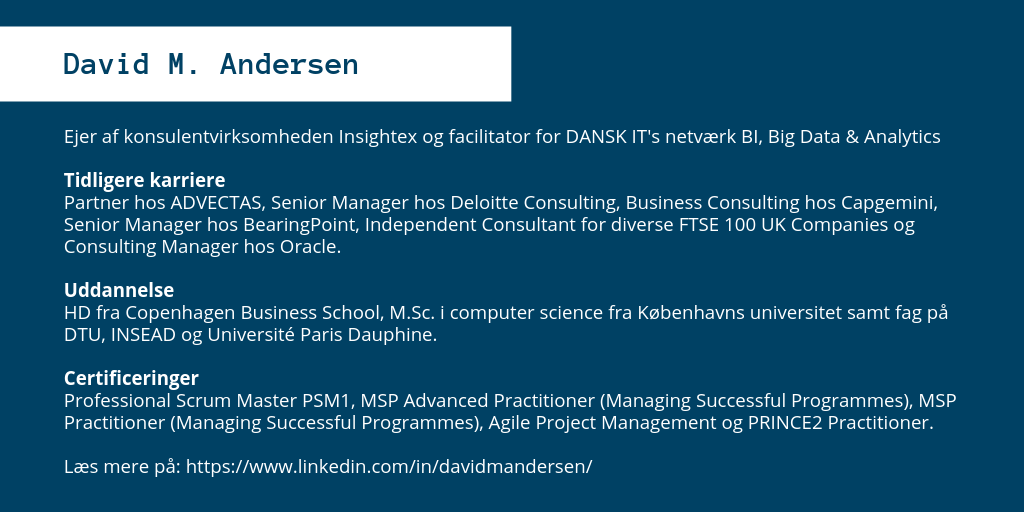 David M. Andersen

Ejer af konsulentvirksomheden Insightex og facilitator for DANSK IT's netværk BI, Big Data & Analytics

Tidligere karriere
Partner hos ADVECTAS, Senior Manager hos Deloitte Consulting, Business Consulting hos Capgemini, Senior Manager hos BearingPoint, Independent Consultant for diverse FTSE 100 UK Companies og Consulting Manager hos Oracle.

Uddannelse
HD fra Copenhagen Business School, M.Sc. i computer science fra Københavns universitet samt fag på DTU, INSEAD og Université Paris Dauphine.

Certificeringer
Professional Scrum Master PSM1, MSP Advanced Practitioner (Managing Successful Programmes), MSP Practitioner (Managing Successful Programmes), Agile Project Management og PRINCE2 Practitioner.

Læs mere på: https://www.linkedin.com/in/davidmandersen/